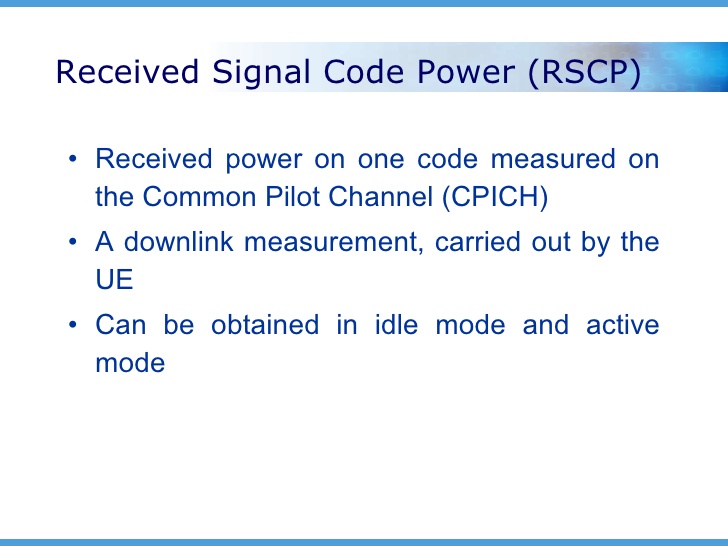 Received Signal Code Power (RSCP)

• Received power on one code measured on the Common Pilot Channel (CPICH)

• A downlink measurement, carried out by the UE

• Can be obtained in idle mode and active mode